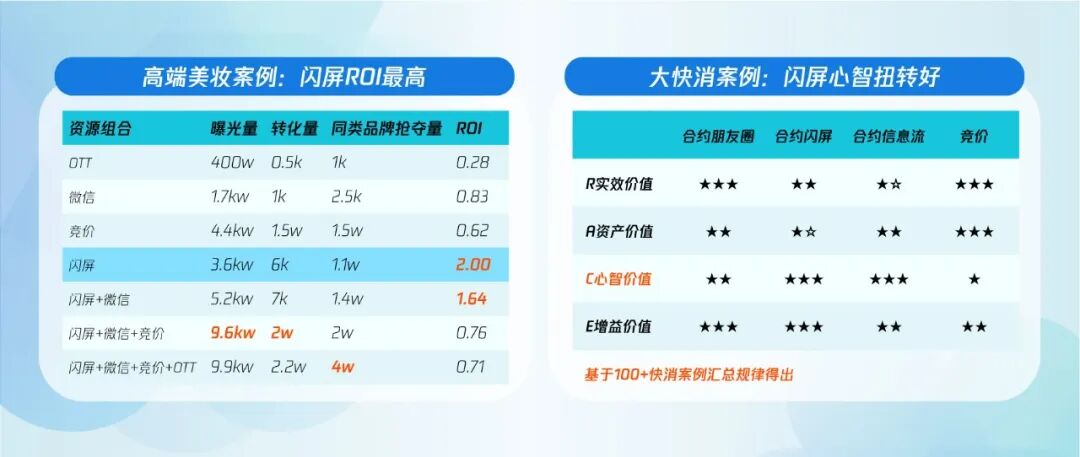 高端美妆案例：闪屏ROI最高

| 资源组合 | 曝光量 | 转化量 | 同类品牌抢夺量 | ROI |
|---|---|---|---|---|
| OTT | 400w | 0.5k | 1k | 0.28 |
| 微信 | 1.7kw | 1k | 2.5k | 0.83 |
| 竞价 | 4.4kw | 1.5w | 1.5w | 0.62 |
| 闪屏 | 3.6kw | 6k | 1.1w | 2.00 |
| 闪屏+微信 | 5.2kw | 7k | 1.4w | 1.64 |
| 闪屏+微信+竞价 | 9.6kw | 2w | 2w | 0.76 |
| 闪屏+微信+竞价+OTT | 9.9kw | 2.2w | 4w | 0.71 |

大快消案例：闪屏心智扭转好

| | 合约朋友圈 | 合约闪屏 | 合约信息流 | 竞价 |
|---|---|---|---|---|
| R实效价值 | ★★★ | ★★ | ★☆ | ★★★ |
| A资产价值 | ★★ | ★☆ | ★★ | ★★★ |
| C心智价值 | ★★ | ★★★ | ★★★ | ★ |
| E增益价值 | ★★★ | ★★★ | ★★ | ★★ |

基于100+快消案例汇总规律得出